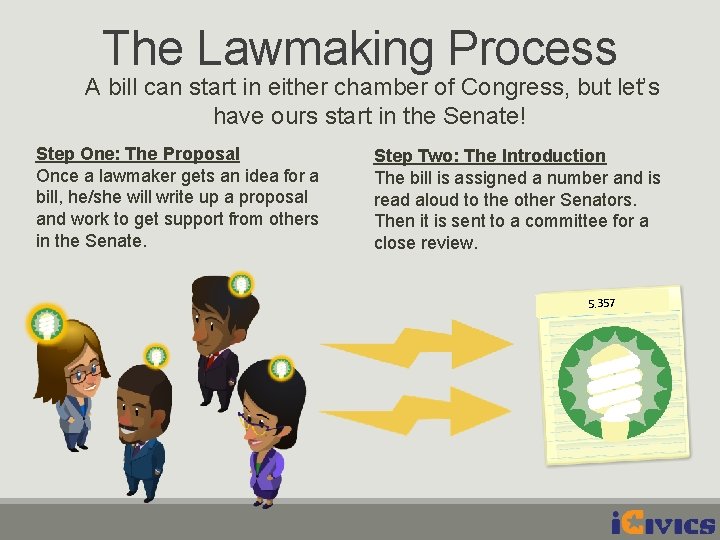 The Lawmaking Process

A bill can start in either chamber of Congress, but let's have ours start in the Senate!

Step One: The Proposal
Once a lawmaker gets an idea for a bill, he/she will write up a proposal and work to get support from others in the Senate.

Step Two: The Introduction
The bill is assigned a number and is read aloud to the other Senators. Then it is sent to a committee for a close review.

S.357

iCivics